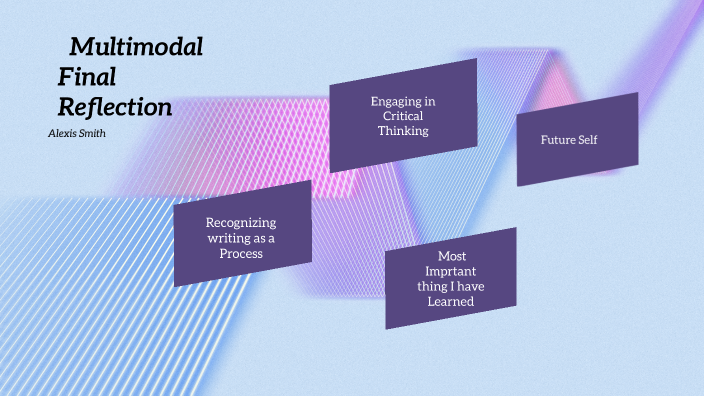 Multimodal Final Reflection

Alexis Smith

Engaging in Critical Thinking

Future Self

Recognizing writing as a Process

Most Imprtant thing I have Learned